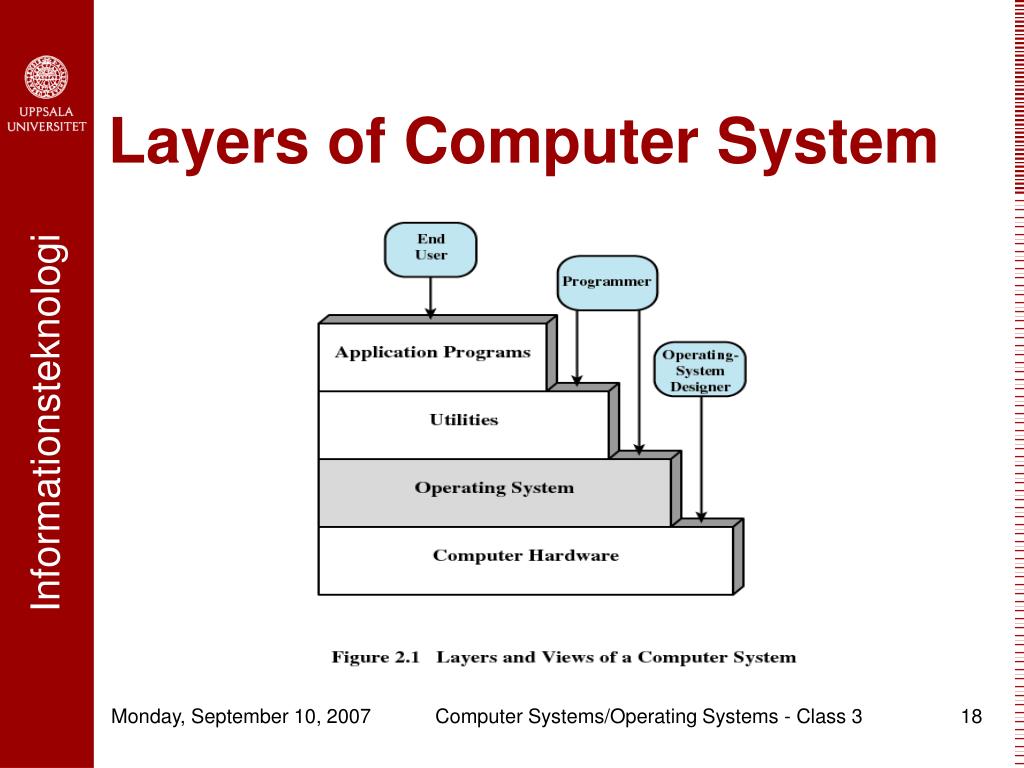 UPPSALA UNIVERSITET

Informationsteknologi

Layers of Computer System

End User

Programmer

Operating-System Designer

Application Programs

Utilities

Operating System

Computer Hardware

Figure 2.1 Layers and Views of a Computer System

Monday, September 10, 2007

Computer Systems/Operating Systems - Class 3

18